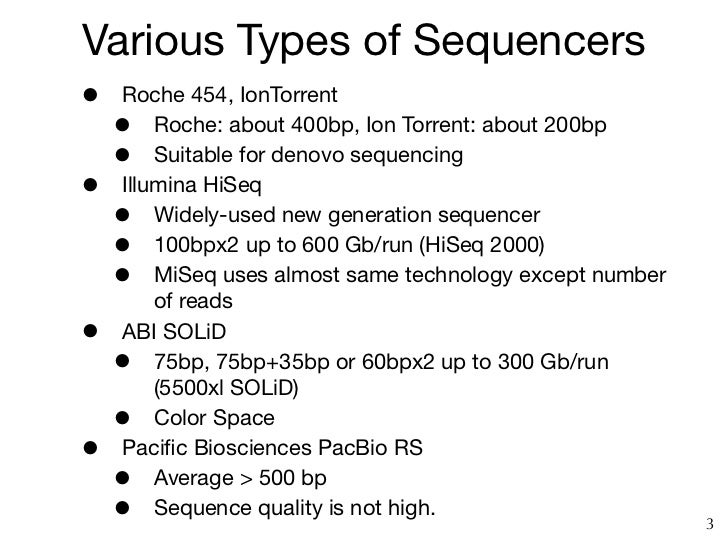 Various Types of Sequencers

• Roche 454, IonTorrent
• Roche: about 400bp, Ion Torrent: about 200bp
• Suitable for denovo sequencing
• Illumina HiSeq
• Widely-used new generation sequencer
• 100bpx2 up to 600 Gb/run (HiSeq 2000)
• MiSeq uses almost same technology except number of reads
• ABI SOLiD
• 75bp, 75bp+35bp or 60bpx2 up to 300 Gb/run (5500xl SOLiD)
• Color Space
• Pacific Biosciences PacBio RS
• Average > 500 bp
• Sequence quality is not high.

3